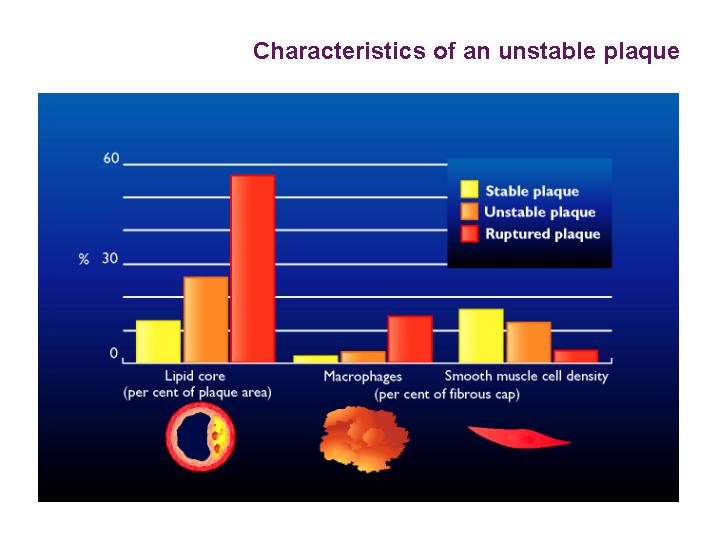 Characteristics of an unstable plaque

60

% 30

0

Stable plaque
Unstable plaque
Ruptured plaque

Lipid core
(per cent of plaque area)

Macrophages

Smooth muscle cell density

(per cent of fibrous cap)